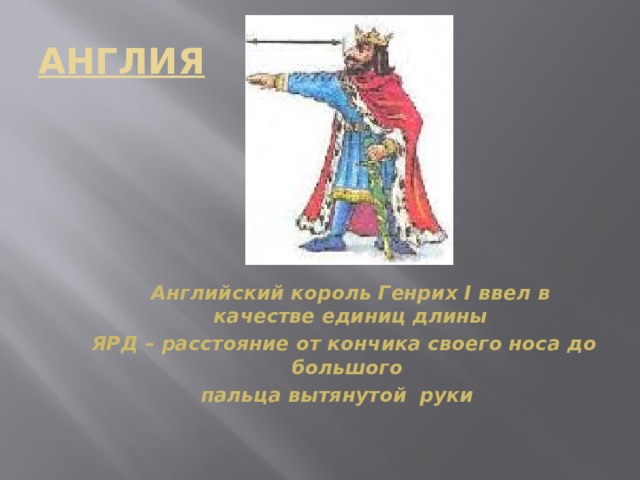 АНГЛИЯ

Английский король Генрих I ввел в качестве единиц длины

ЯРД – расстояние от кончика своего носа до большого

пальца вытянутой руки